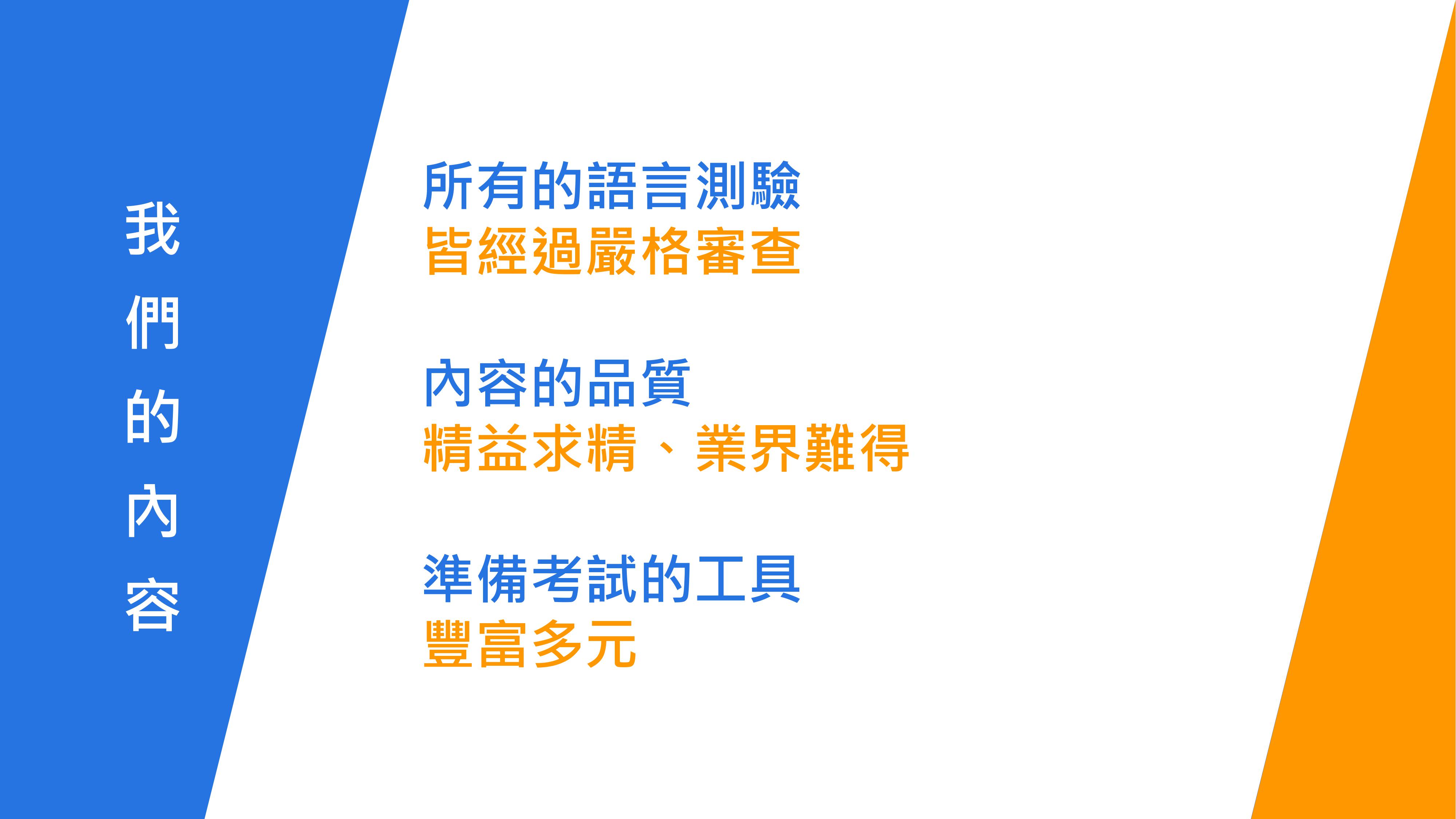 我們的內容

所有的語言測驗
皆經過嚴格審查

內容的品質
精益求精、業界難得

準備考試的工具
豐富多元